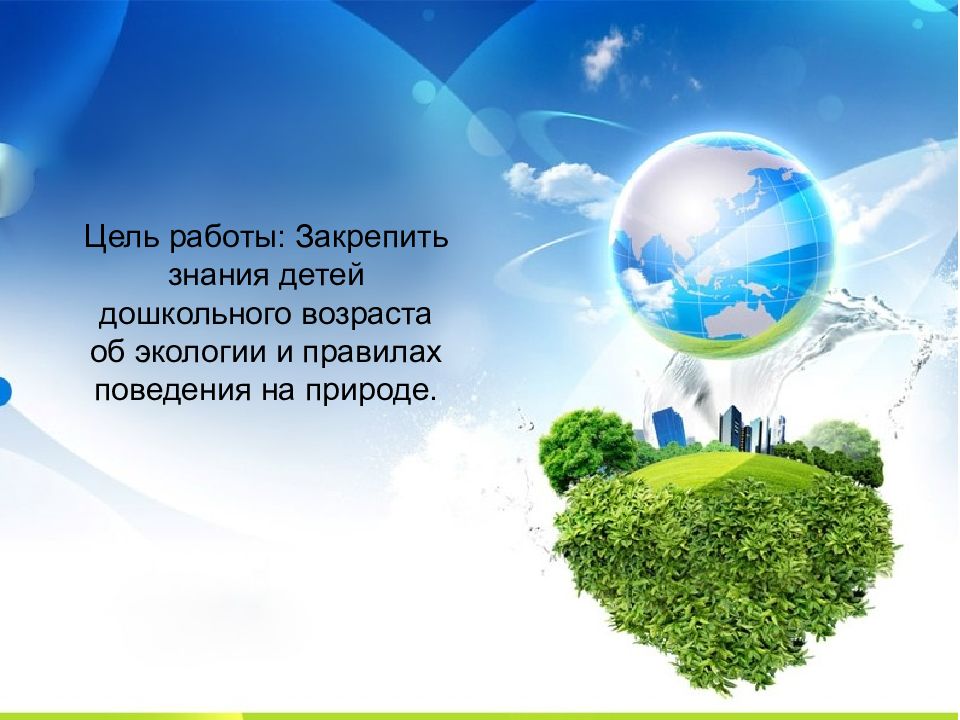 Цель работы: Закрепить знания детей дошкольного возраста об экологии и правилах поведения на природе.